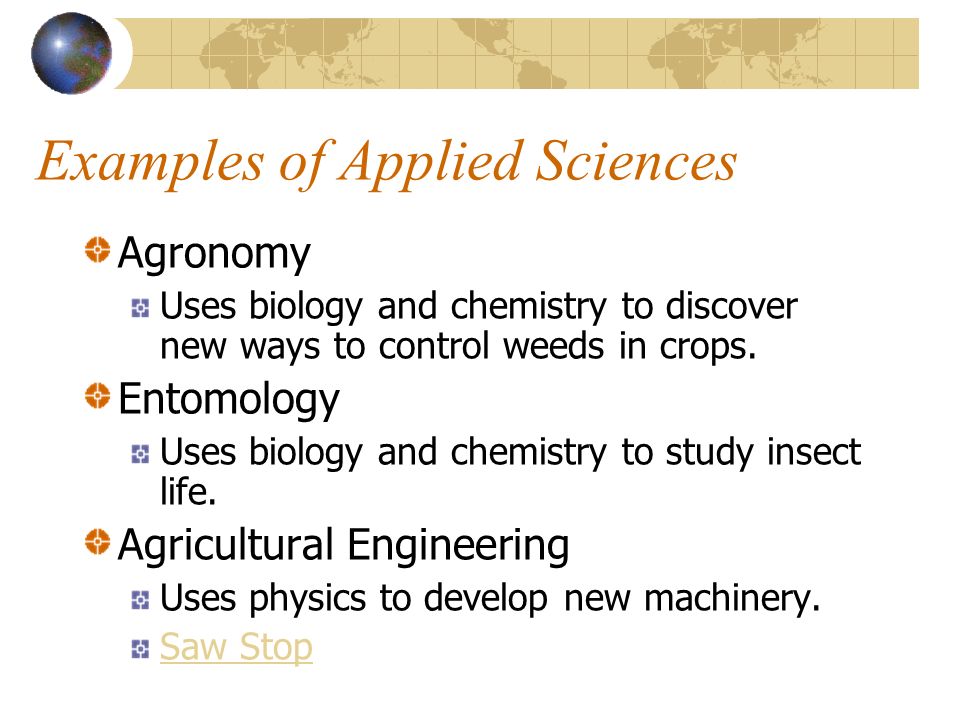 Examples of Applied Sciences

Agronomy

Uses biology and chemistry to discover new ways to control weeds in crops.

Entomology

Uses biology and chemistry to study insect life.

Agricultural Engineering

Uses physics to develop new machinery.

Saw Stop